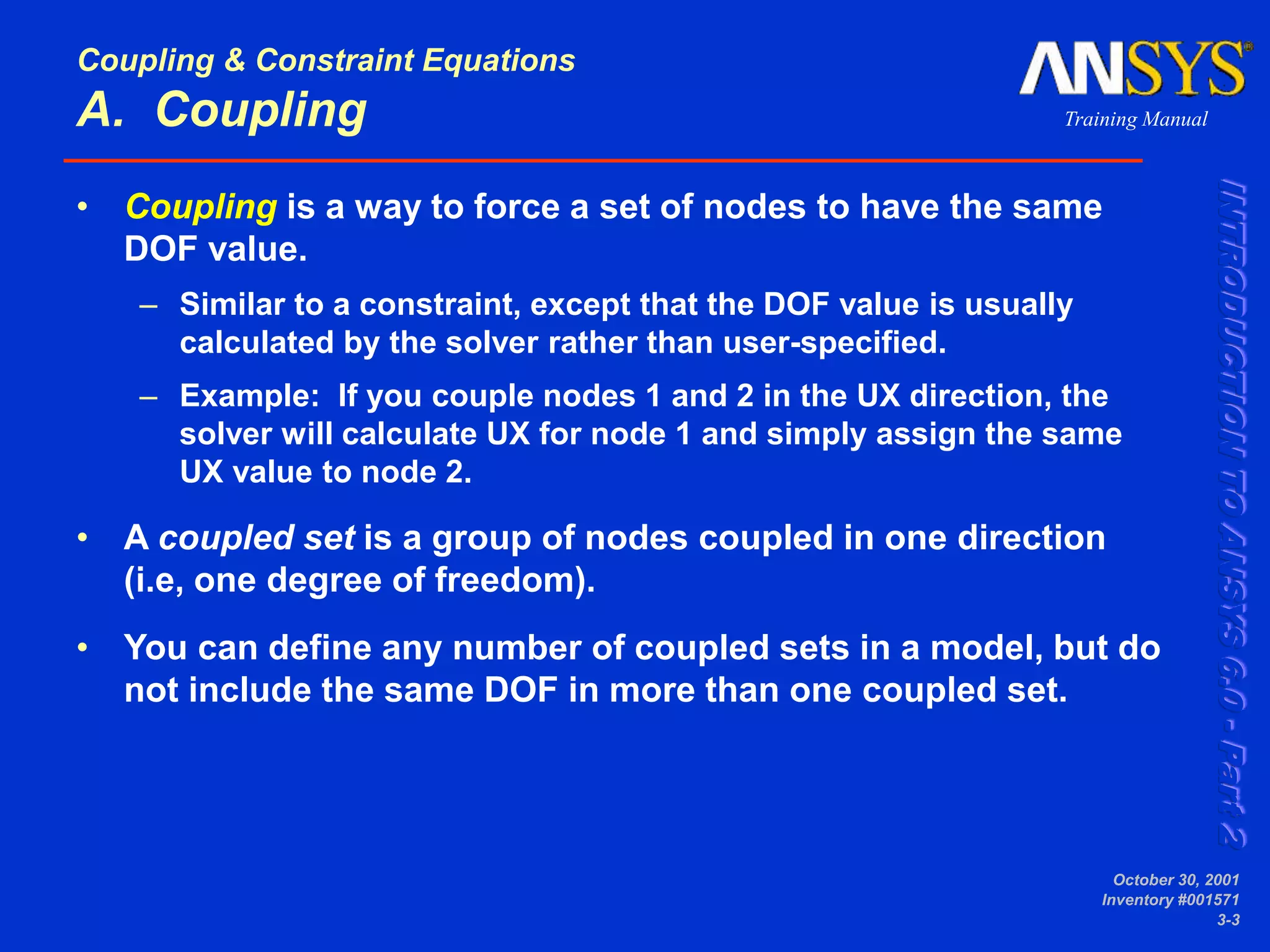 Coupling & Constraint Equations
A. Coupling

ANSYS®
Training Manual

• Coupling is a way to force a set of nodes to have the same DOF value.

– Similar to a constraint, except that the DOF value is usually calculated by the solver rather than user-specified.

– Example: If you couple nodes 1 and 2 in the UX direction, the solver will calculate UX for node 1 and simply assign the same UX value to node 2.

• A coupled set is a group of nodes coupled in one direction (i.e, one degree of freedom).

• You can define any number of coupled sets in a model, but do not include the same DOF in more than one coupled set.

INTRODUCTION TO ANSYS 6.0 - Part 2

October 30, 2001
Inventory #001571
3-3